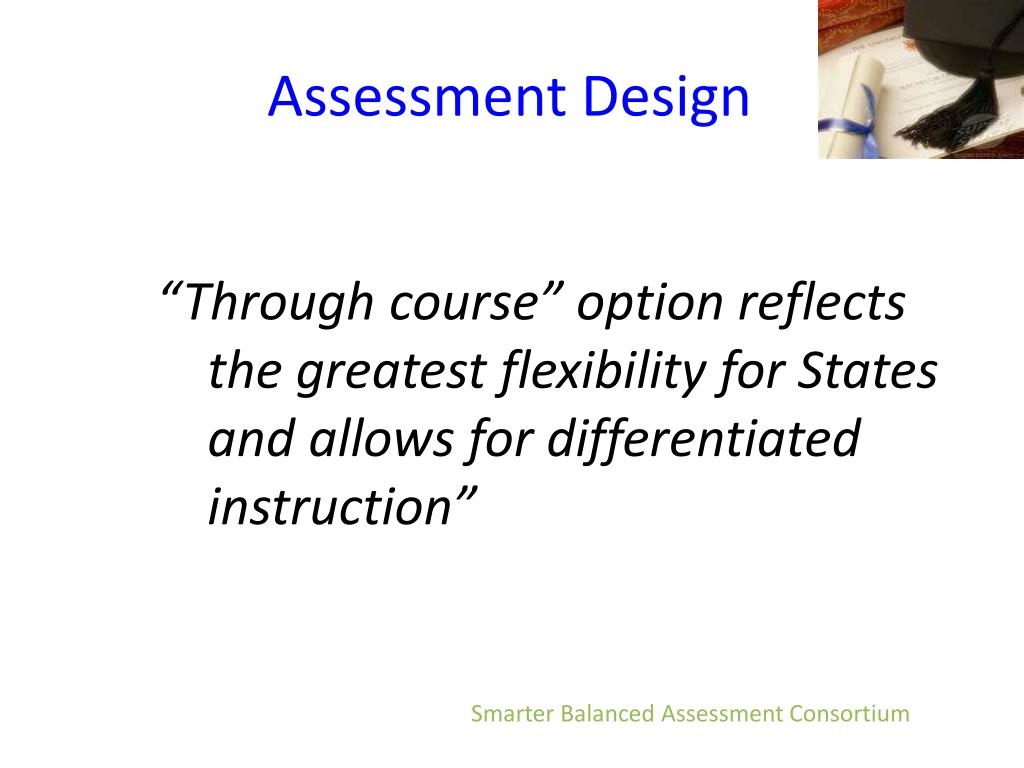 Assessment Design

“Through course” option reflects the greatest flexibility for States and allows for differentiated instruction”

Smarter Balanced Assessment Consortium